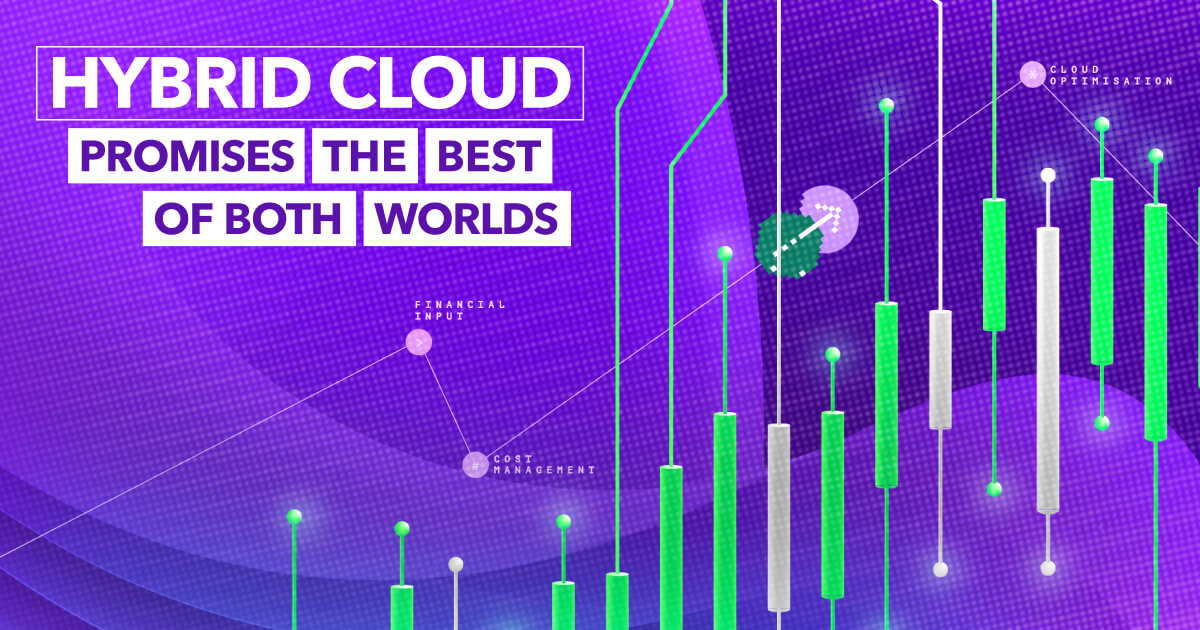 HYBRID CLOUD
PROMISES THE BEST
OF BOTH WORLDS

CLOUD OPTIMISATION

FINANCIAL INPUT

COST MANAGEMENT